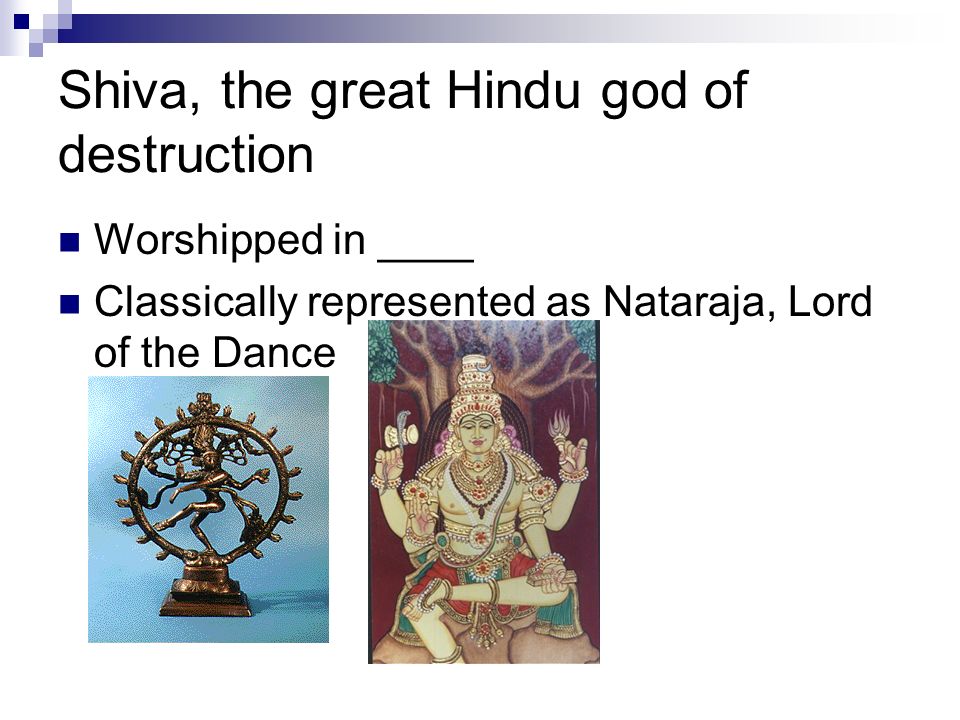 Shiva, the great Hindu god of destruction

Worshipped in ____

Classically represented as Nataraja, Lord of the Dance